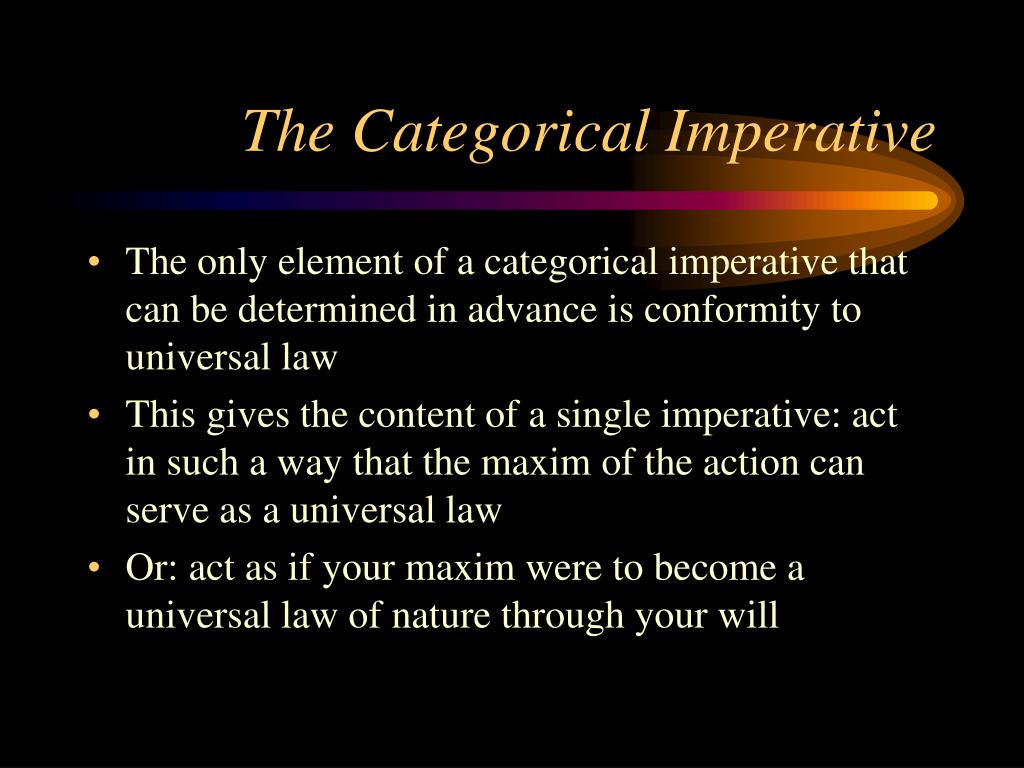 The Categorical Imperative

• The only element of a categorical imperative that can be determined in advance is conformity to universal law
• This gives the content of a single imperative: act in such a way that the maxim of the action can serve as a universal law
• Or: act as if your maxim were to become a universal law of nature through your will